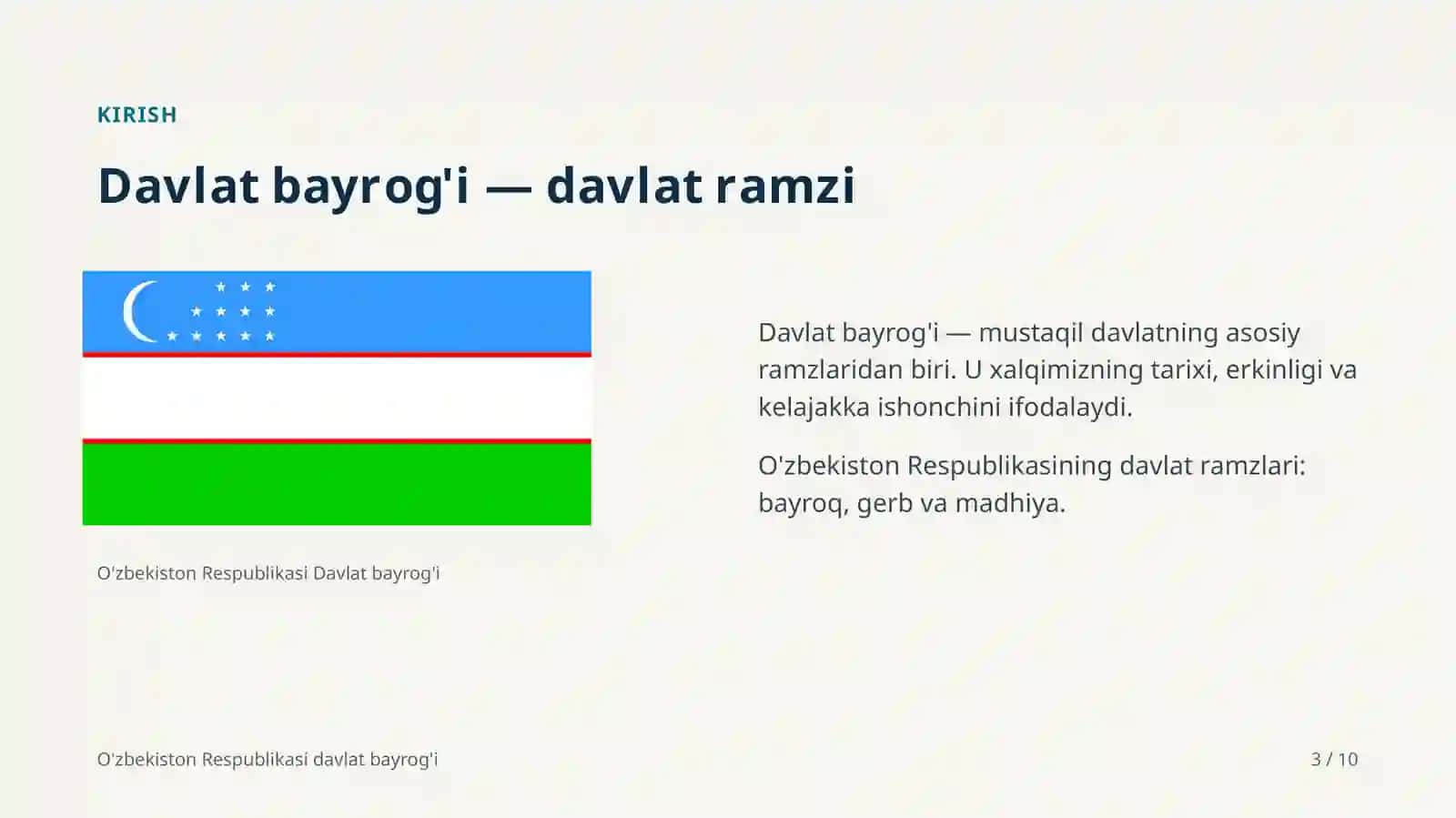 KIRISH

Davlat bayrog'i — davlat ramzi

O'zbekiston Respublikasi Davlat bayrog'i

Davlat bayrog'i — mustaqil davlatning asosiy ramzlaridan biri. U xalqimizning tarixi, erkinligi va kelajakka ishonchini ifodalaydi.

O'zbekiston Respublikasining davlat ramzlari: bayroq, gerb va madhiya.

O'zbekiston Respublikasi davlat bayrog'i

3 / 10